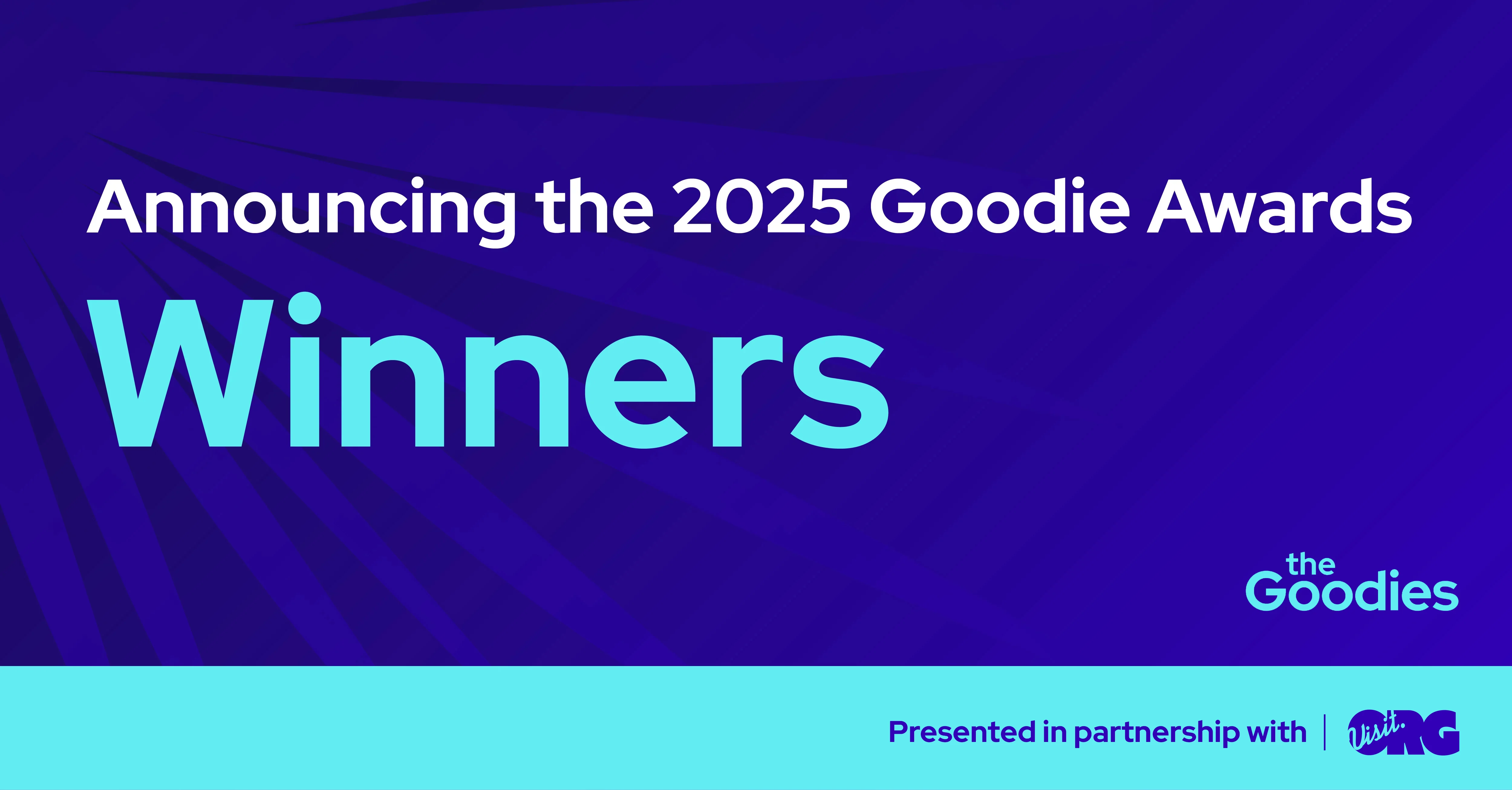 Announcing the 2025 Goodie Awards

Winners

the Goodies

Presented in partnership with | Visit.ORG